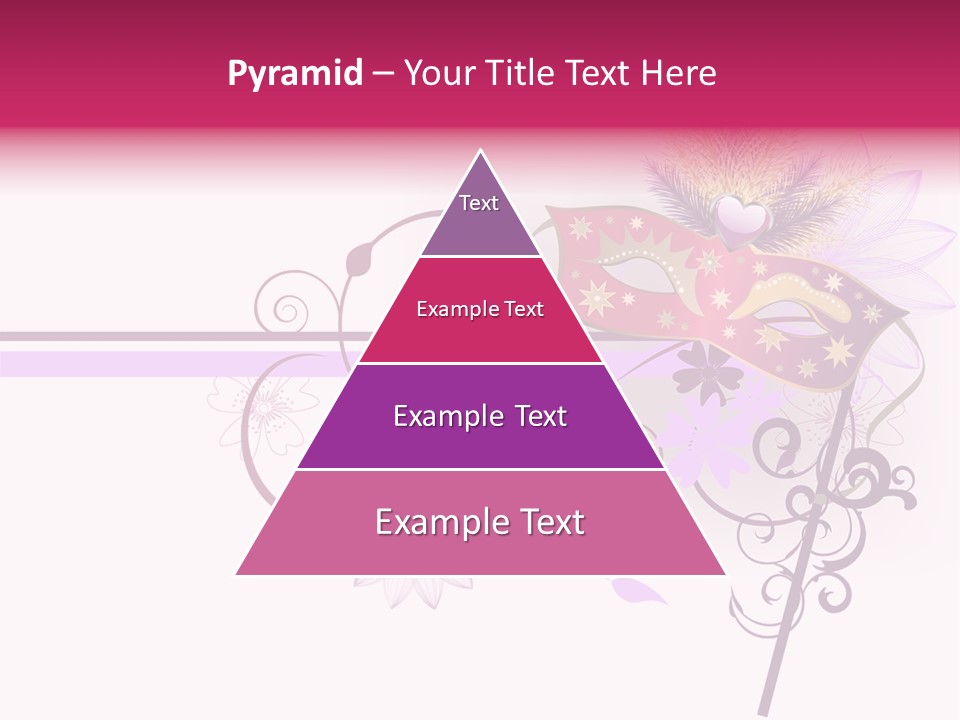 Pyramid – Your Title Text Here

Text

Example Text

Example Text

Example Text